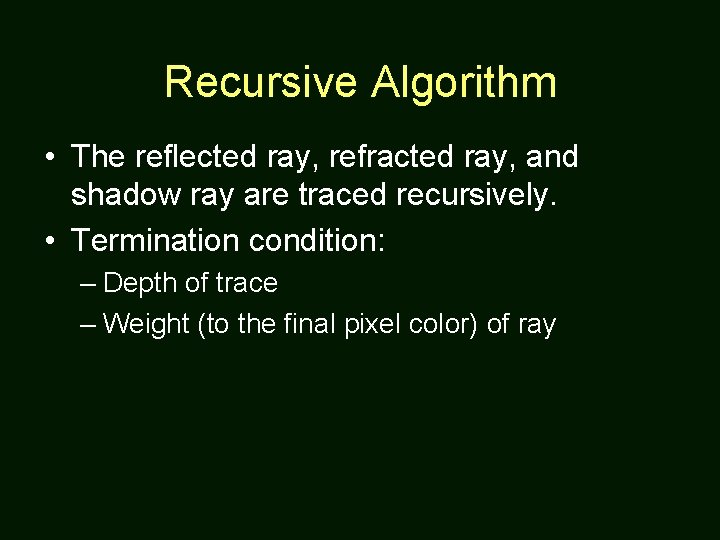 Recursive Algorithm

• The reflected ray, refracted ray, and shadow ray are traced recursively.

• Termination condition:

– Depth of trace

– Weight (to the final pixel color) of ray